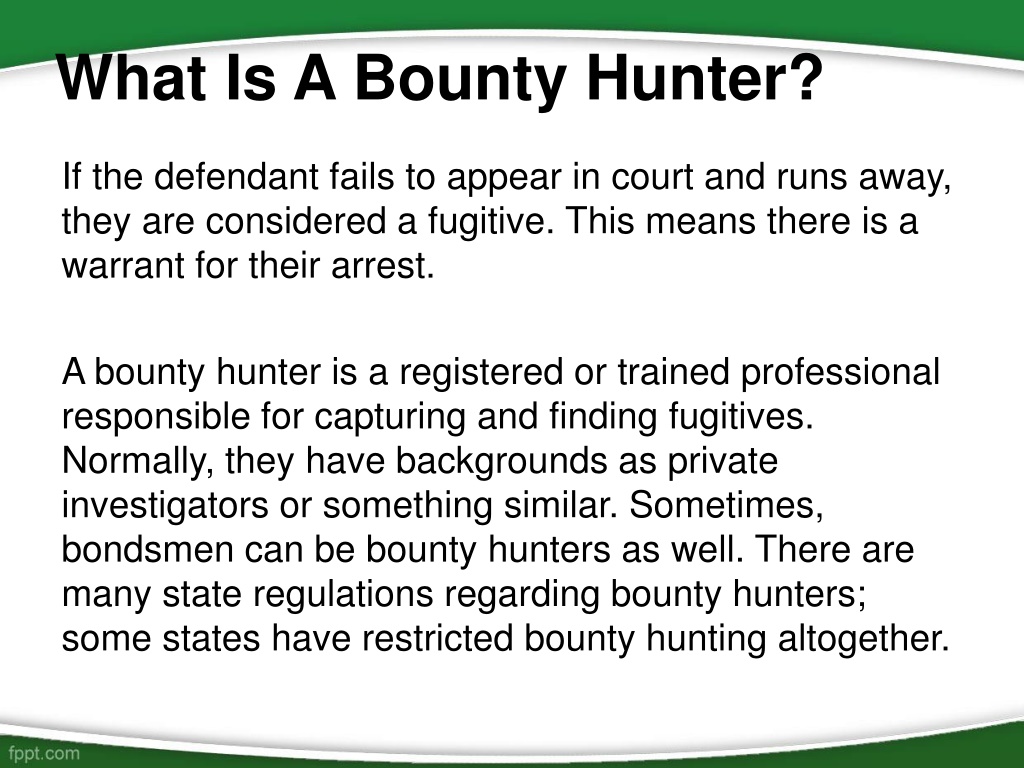 What Is A Bounty Hunter?

If the defendant fails to appear in court and runs away, they are considered a fugitive. This means there is a warrant for their arrest.

A bounty hunter is a registered or trained professional responsible for capturing and finding fugitives. Normally, they have backgrounds as private investigators or something similar. Sometimes, bondsmen can be bounty hunters as well. There are many state regulations regarding bounty hunters; some states have restricted bounty hunting altogether.

fppt.com